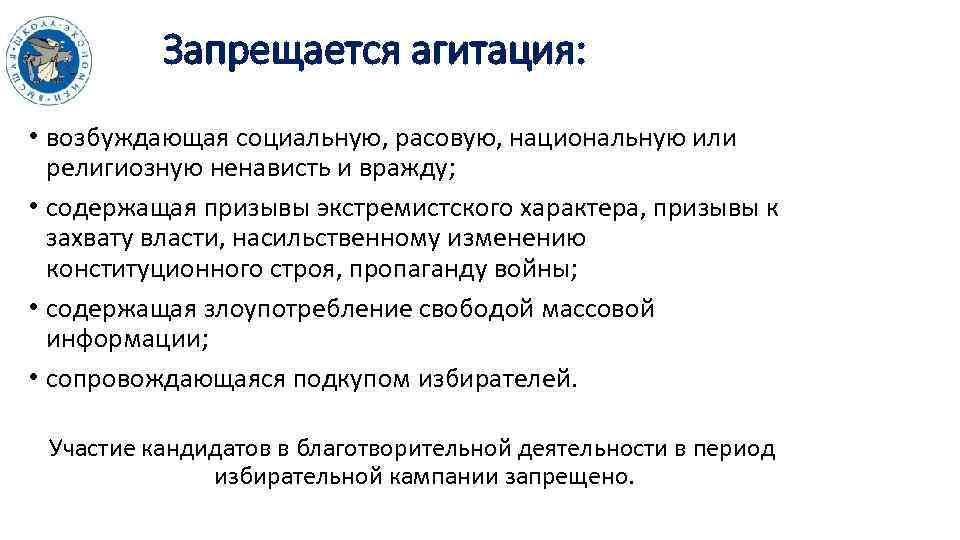 ВЫСШАЯ ШКОЛА ЭКОНОМИКИ

Запрещается агитация:

• возбуждающая социальную, расовую, национальную или религиозную ненависть и вражду;
• содержащая призывы экстремистского характера, призывы к захвату власти, насильственному изменению конституционного строя, пропаганду войны;
• содержащая злоупотребление свободой массовой информации;
• сопровождающаяся подкупом избирателей.

Участие кандидатов в благотворительной деятельности в период избирательной кампании запрещено.